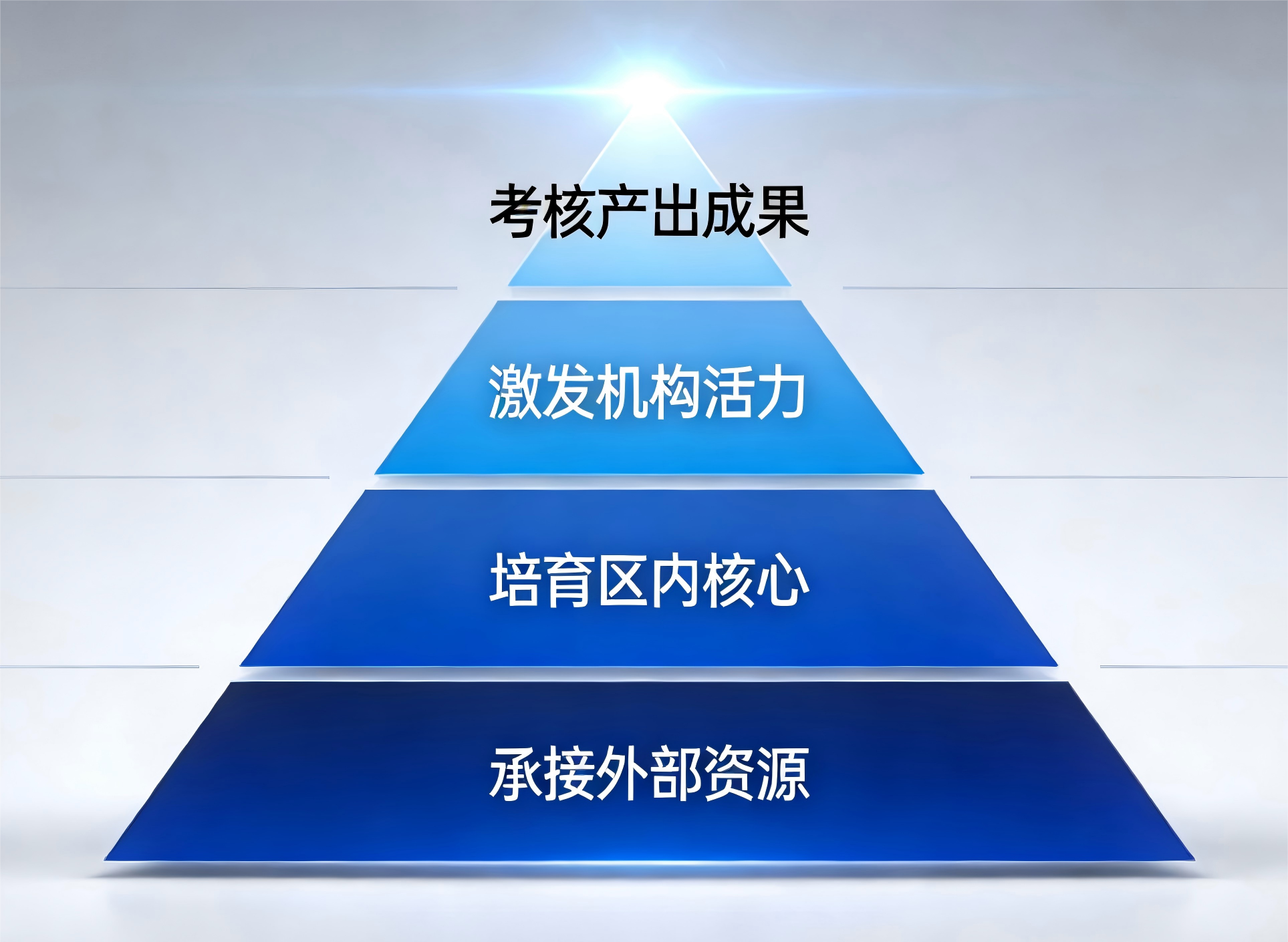 考核产出成果

激发机构活力

培育区内核心

承接外部资源